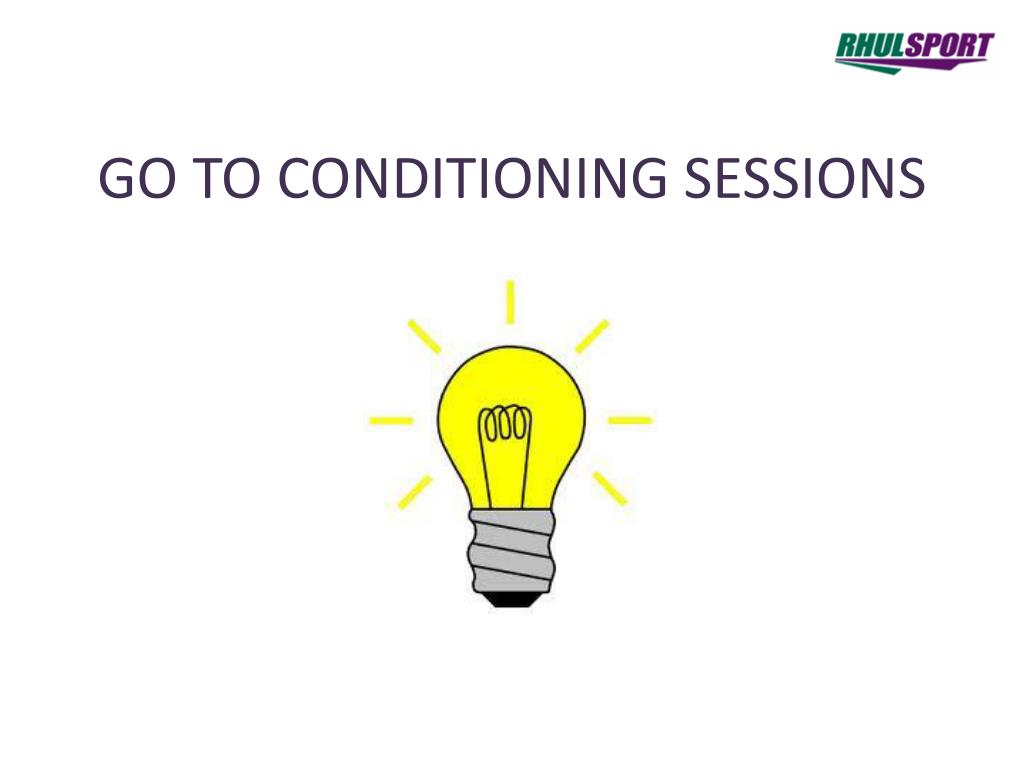 RHULSPORT

GO TO CONDITIONING SESSIONS